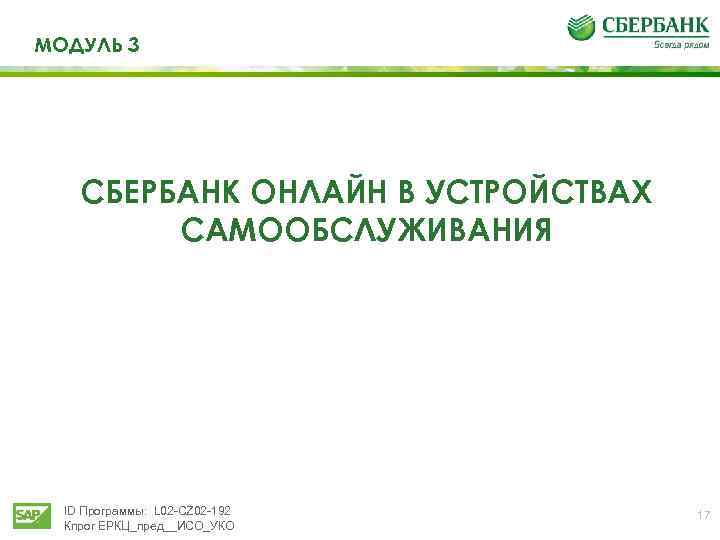 МОДУЛЬ 3

СБЕРБАНК
Всегда рядом

СБЕРБАНК ОНЛАЙН В УСТРОЙСТВАХ САМООБСЛУЖИВАНИЯ

SAP

ID Программы: L02-CZ02-192
Кпрог ЕРКЦ_пред__ИСО_УКО

17